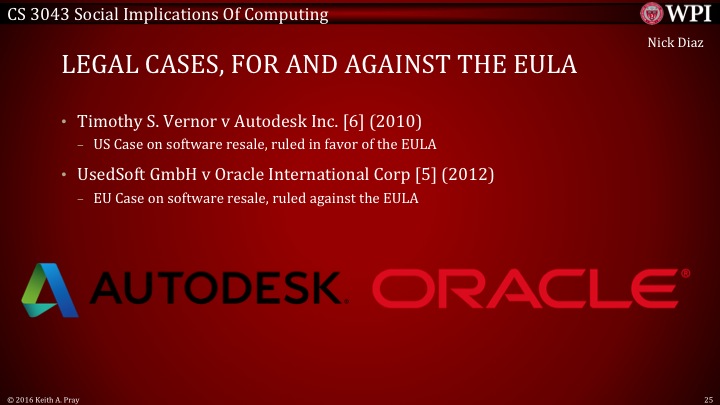 CS 3043 Social Implications Of Computing

WPI

Nick Diaz

LEGAL CASES, FOR AND AGAINST THE EULA

• Timothy S. Vernor v Autodesk Inc. [6] (2010)
– US Case on software resale, ruled in favor of the EULA
• UsedSoft GmbH v Oracle International Corp [5] (2012)
– EU Case on software resale, ruled against the EULA

AUTODESK.

ORACLE®

© 2016 Keith A. Pray

25